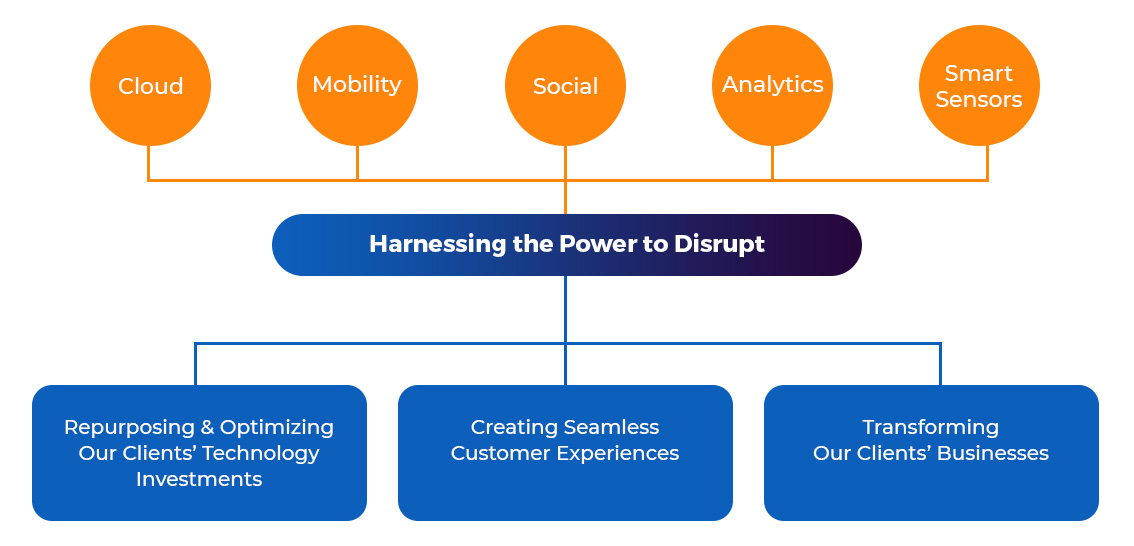 Cloud

Mobility

Social

Analytics

Smart Sensors

Harnessing the Power to Disrupt

Repurposing & Optimizing Our Clients' Technology Investments

Creating Seamless Customer Experiences

Transforming Our Clients' Businesses